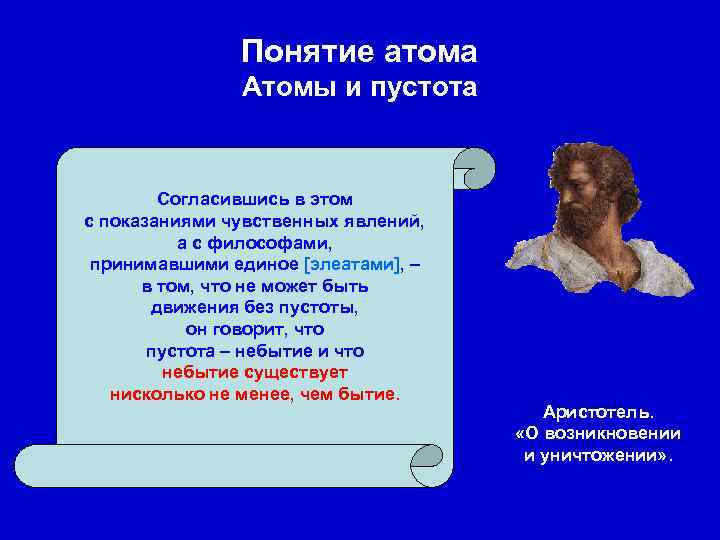 Понятие атома
Атомы и пустота

Согласившись в этом с показаниями чувственных явлений, а с философами, принимавшими единое [элеатами], – в том, что не может быть движения без пустоты, он говорит, что пустота – небытие и что небытие существует нисколько не менее, чем бытие.

Аристотель. «О возникновении и уничтожении».